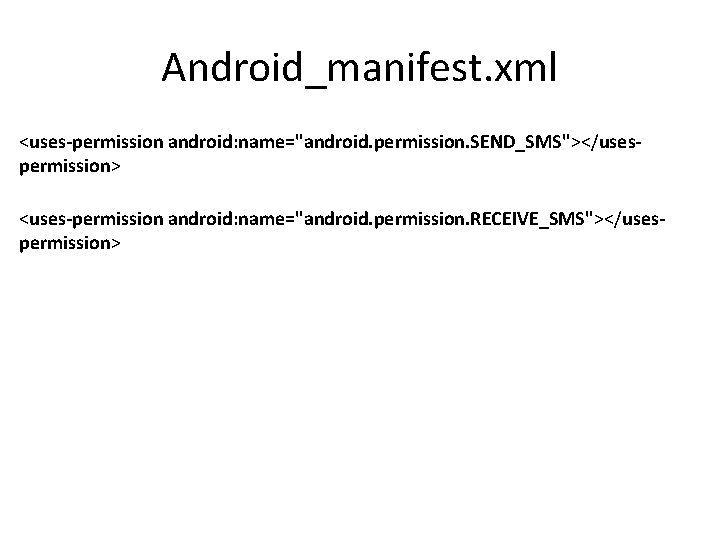 Android_manifest.xml

<uses-permission android:name="android.permission.SEND_SMS"></uses-permission>

<uses-permission android:name="android.permission.RECEIVE_SMS"></uses-permission>